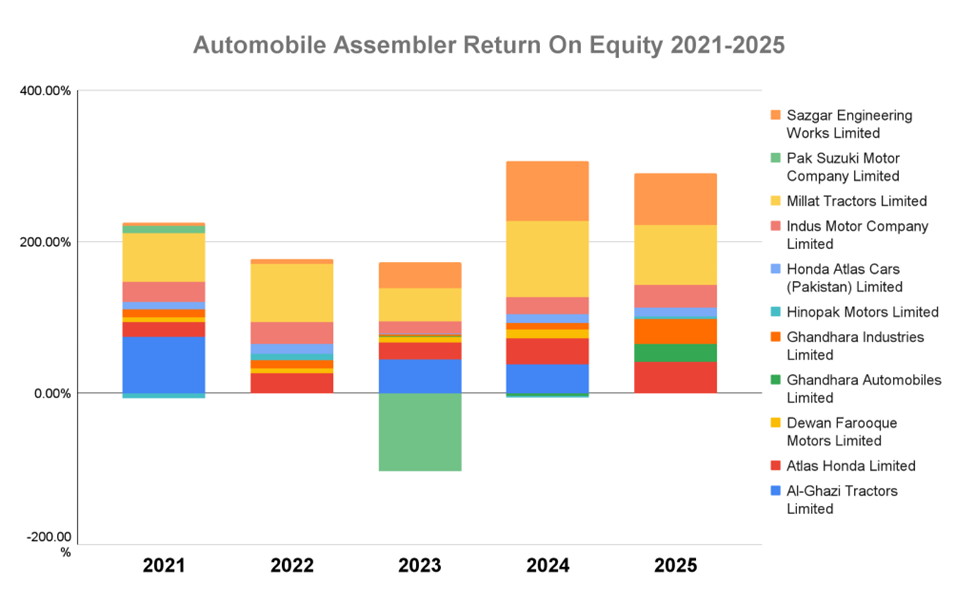 Automobile Assembler Return On Equity 2021-2025

400.00%

200.00%

0.00%

-200.00%

2021
2022
2023
2024
2025

Sazgar Engineering Works Limited
Pak Suzuki Motor Company Limited
Millat Tractors Limited
Indus Motor Company Limited
Honda Atlas Cars (Pakistan) Limited
Hinopak Motors Limited
Ghandhara Industries Limited
Ghandhara Automobiles Limited
Dewan Farooque Motors Limited
Atlas Honda Limited
Al-Ghazi Tractors Limited